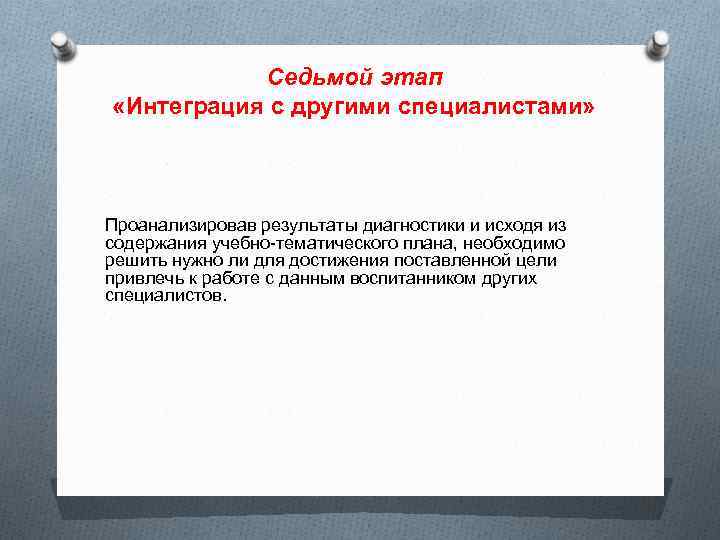 Седьмой этап
«Интеграция с другими специалистами»

Проанализировав результаты диагностики и исходя из содержания учебно-тематического плана, необходимо решить нужно ли для достижения поставленной цели привлечь к работе с данным воспитанником других специалистов.